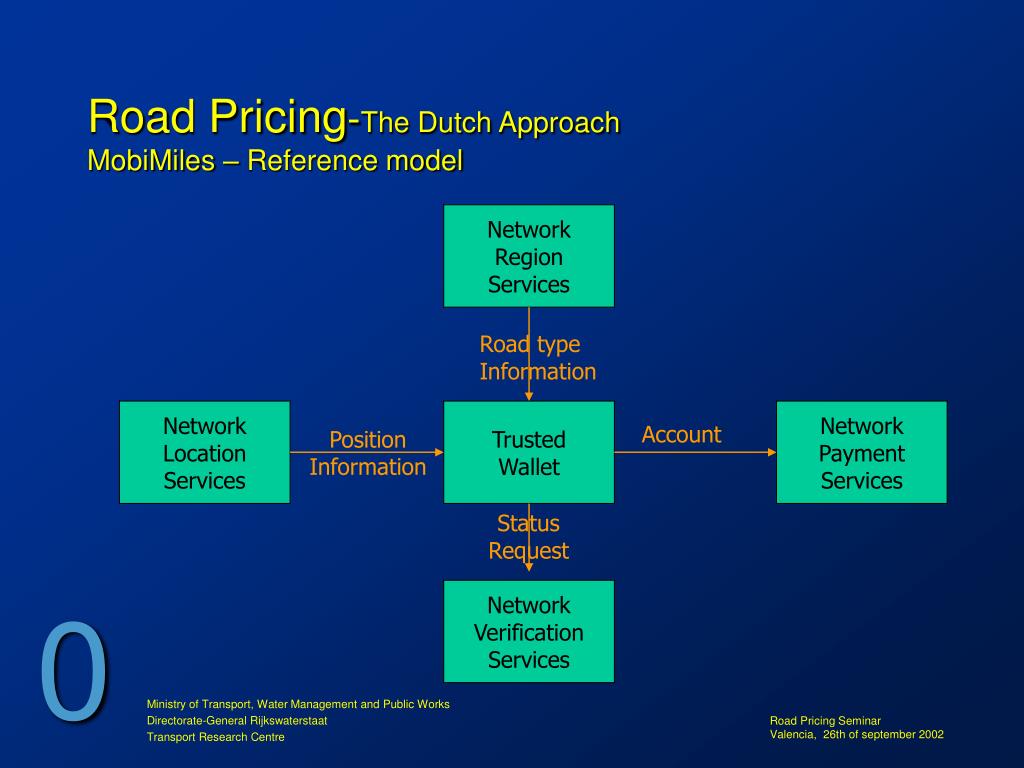 Road Pricing-The Dutch Approach
MobiMiles – Reference model

Network Region Services

Road type Information

Network Location Services

Position Information

Trusted Wallet

Account

Network Payment Services

Status Request

Network Verification Services

0

Ministry of Transport, Water Management and Public Works
Directorate-General Rijkswaterstaat
Transport Research Centre

Road Pricing Seminar
Valencia, 26th of september 2002